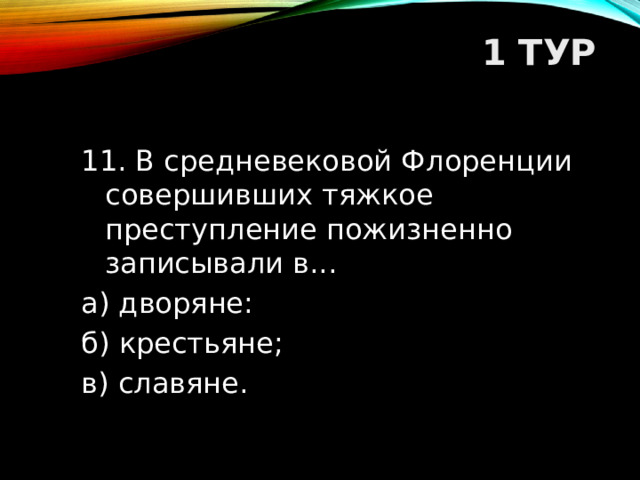 1 ТУР

11. В средневековой Флоренции совершивших тяжкое преступление пожизненно записывали в…

а) дворяне:

б) крестьяне;

в) славяне.